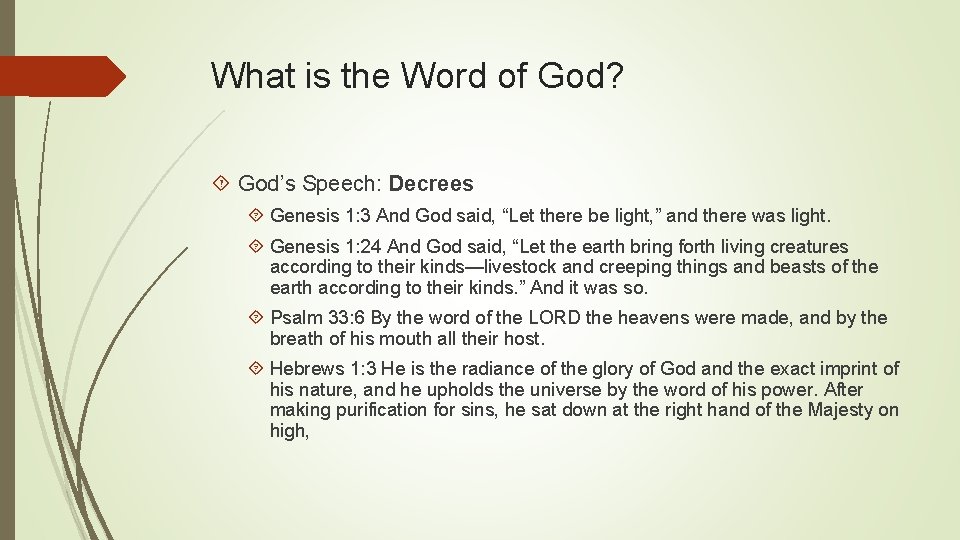 What is the Word of God?

God’s Speech: Decrees

Genesis 1:3 And God said, “Let there be light,” and there was light.

Genesis 1:24 And God said, “Let the earth bring forth living creatures according to their kinds—livestock and creeping things and beasts of the earth according to their kinds.” And it was so.

Psalm 33:6 By the word of the LORD the heavens were made, and by the breath of his mouth all their host.

Hebrews 1:3 He is the radiance of the glory of God and the exact imprint of his nature, and he upholds the universe by the word of his power. After making purification for sins, he sat down at the right hand of the Majesty on high,